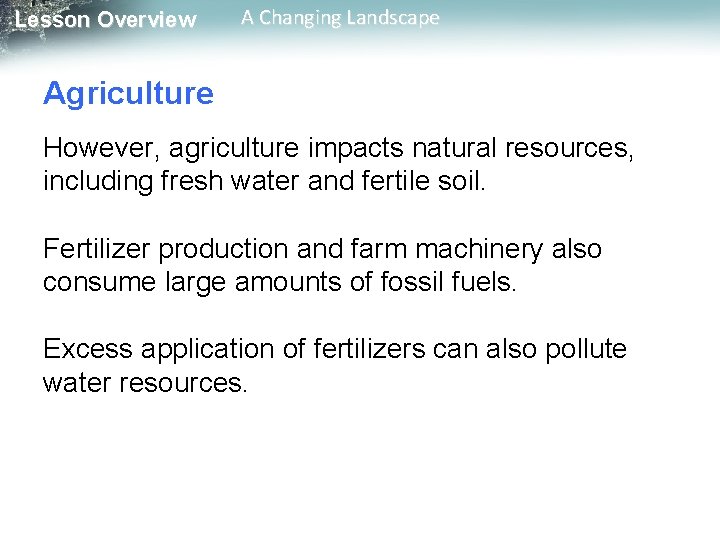 Lesson Overview A Changing Landscape

Agriculture

However, agriculture impacts natural resources, including fresh water and fertile soil.

Fertilizer production and farm machinery also consume large amounts of fossil fuels.

Excess application of fertilizers can also pollute water resources.